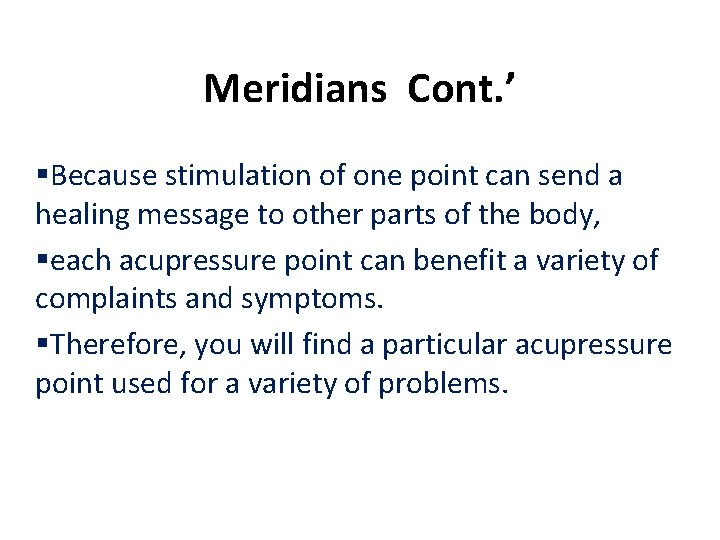 Meridians Cont.’

▪Because stimulation of one point can send a healing message to other parts of the body,

▪each acupressure point can benefit a variety of complaints and symptoms.

▪Therefore, you will find a particular acupressure point used for a variety of problems.